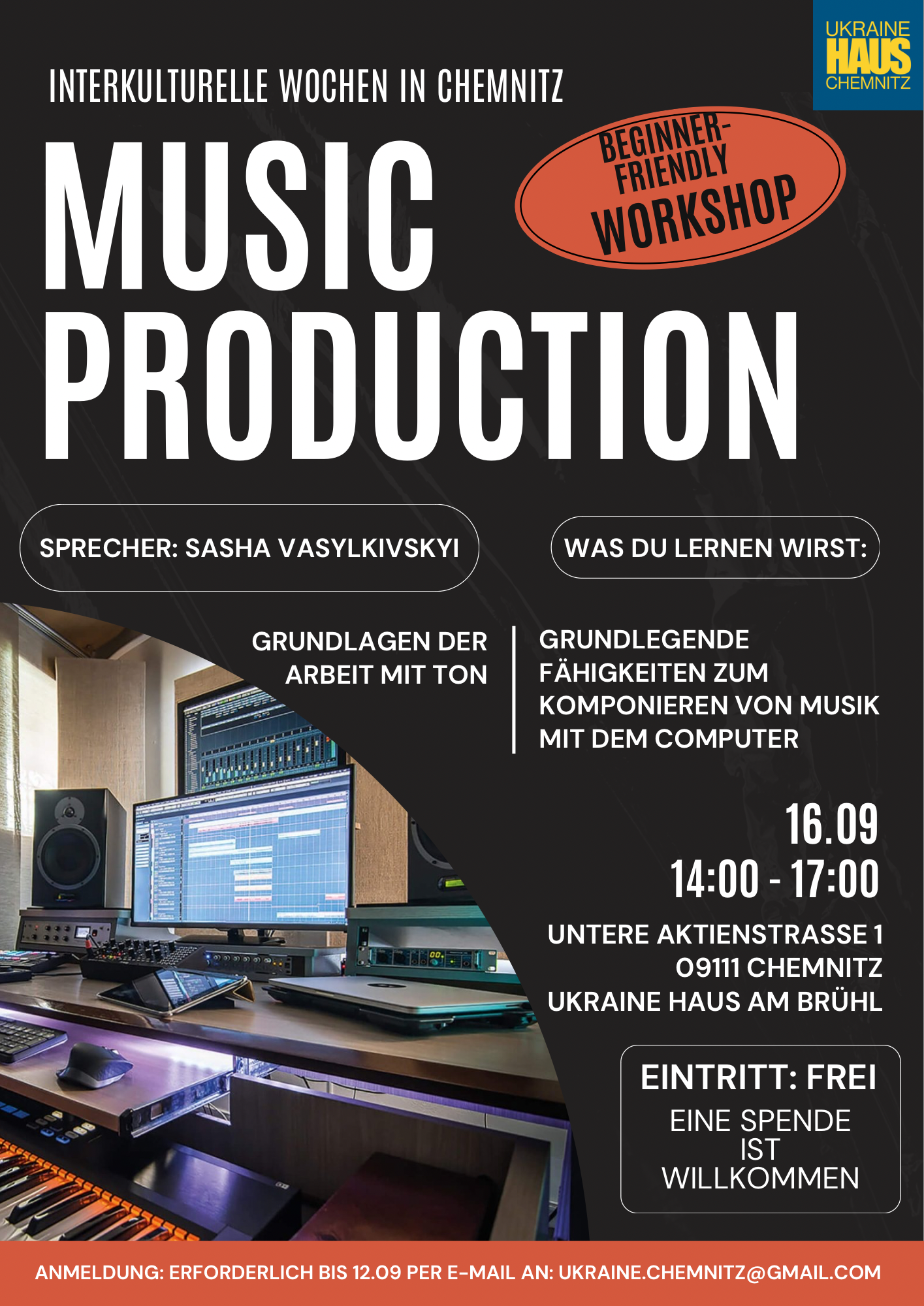 UKRAINE
HAUS
CHEMNITZ

INTERKULTURELLE WOCHEN IN CHEMNITZ

MUSIC PRODUCTION

BEGINNER-FRIENDLY WORKSHOP

SPRECHER: SASHA VASYLKIVSKYI

WAS DU LERNEN WIRST:

GRUNDLAGEN DER ARBEIT MIT TON

GRUNDLEGENDE FÄHIGKEITEN ZUM KOMPONIEREN VON MUSIK MIT DEM COMPUTER

16.09
14:00 - 17:00

UNTERE AKTIENSTRASSE 1
09111 CHEMNITZ
UKRAINE HAUS AM BRÜHL

EINTRITT: FREI
EINE SPENDE IST WILLKOMMEN

ANMELDUNG: ERFORDERLICH BIS 12.09 PER E-MAIL AN: UKRAINE.CHEMNITZ@GMAIL.COM